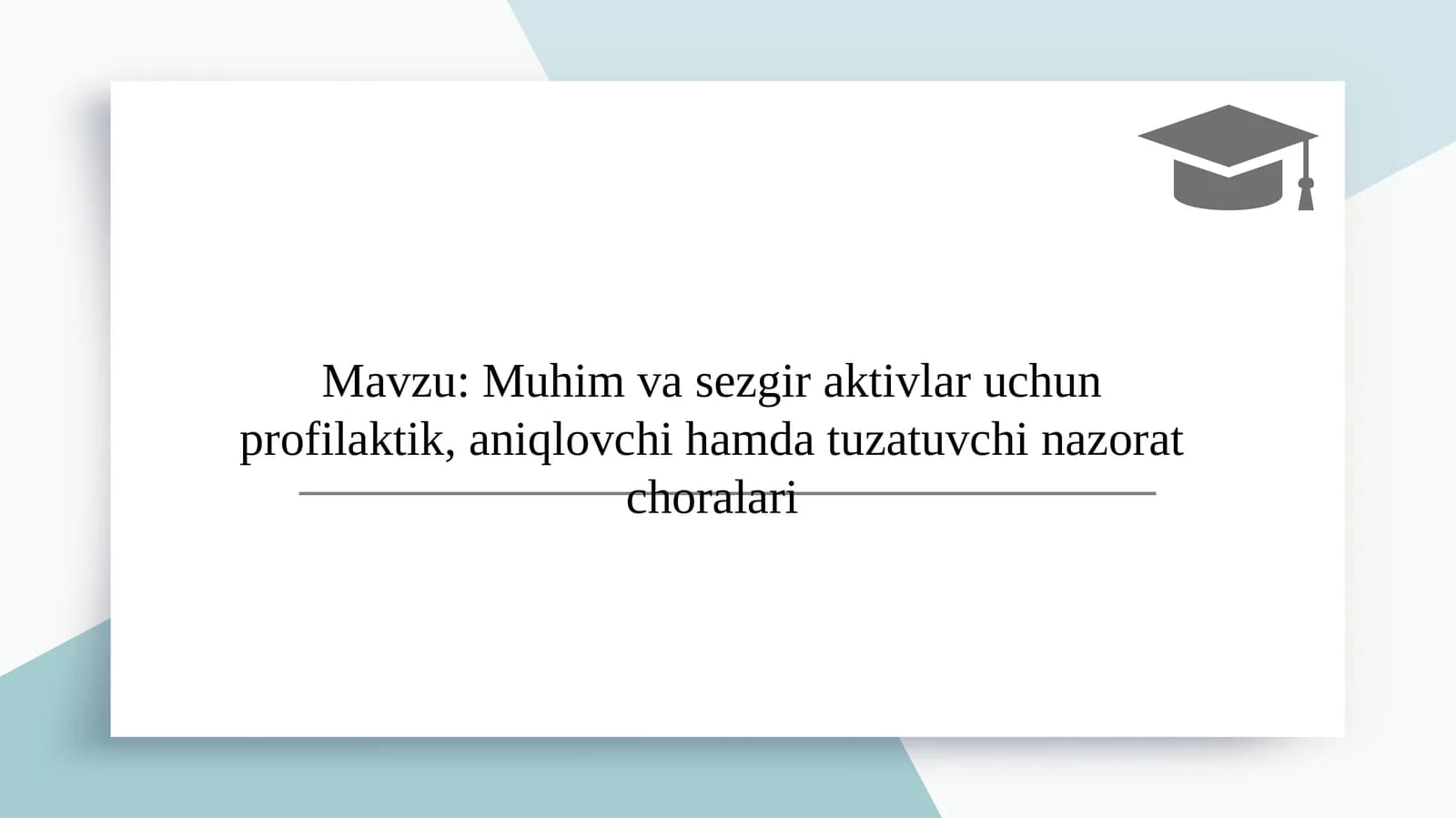 Mavzu: Muhim va sezgir aktivlar uchun profilaktik, aniqlovchi hamda tuzatuvchi nazorat choralari